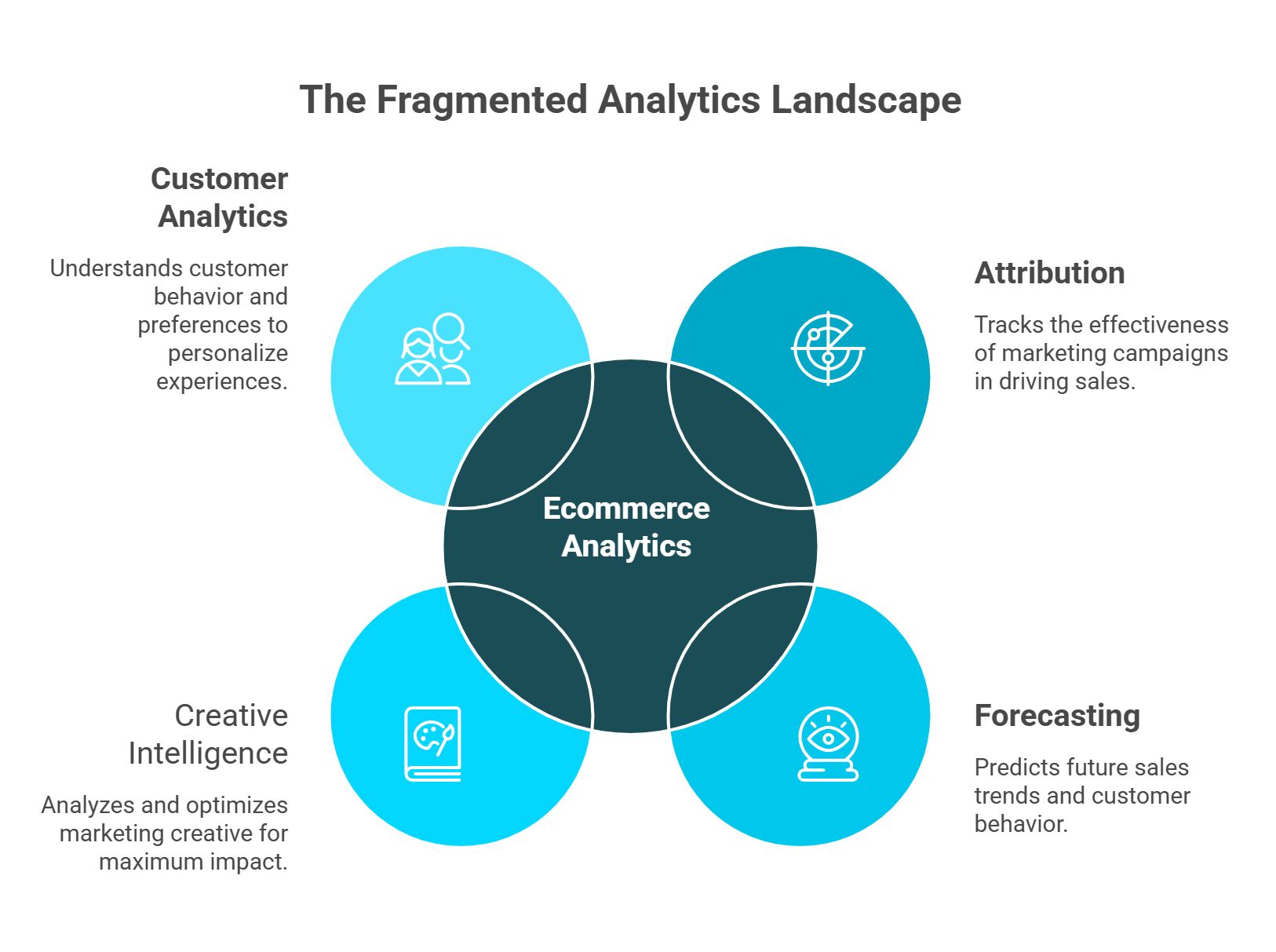 The Fragmented Analytics Landscape

Customer Analytics

Understands customer behavior and preferences to personalize experiences.

Attribution

Tracks the effectiveness of marketing campaigns in driving sales.

Ecommerce Analytics

Creative Intelligence

Analyzes and optimizes marketing creative for maximum impact.

Forecasting

Predicts future sales trends and customer behavior.